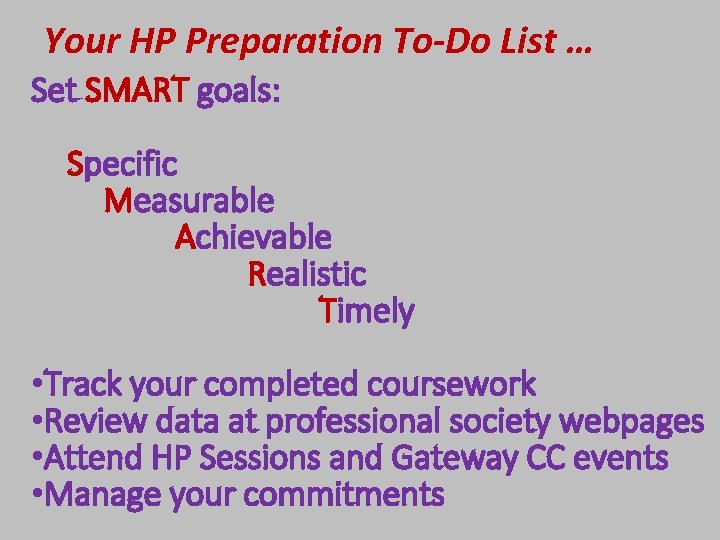 Your HP Preparation To-Do List …

Set SMART goals:

Specific
Measurable
Achievable
Realistic
Timely

•Track your completed coursework
•Review data at professional society webpages
•Attend HP Sessions and Gateway CC events
•Manage your commitments